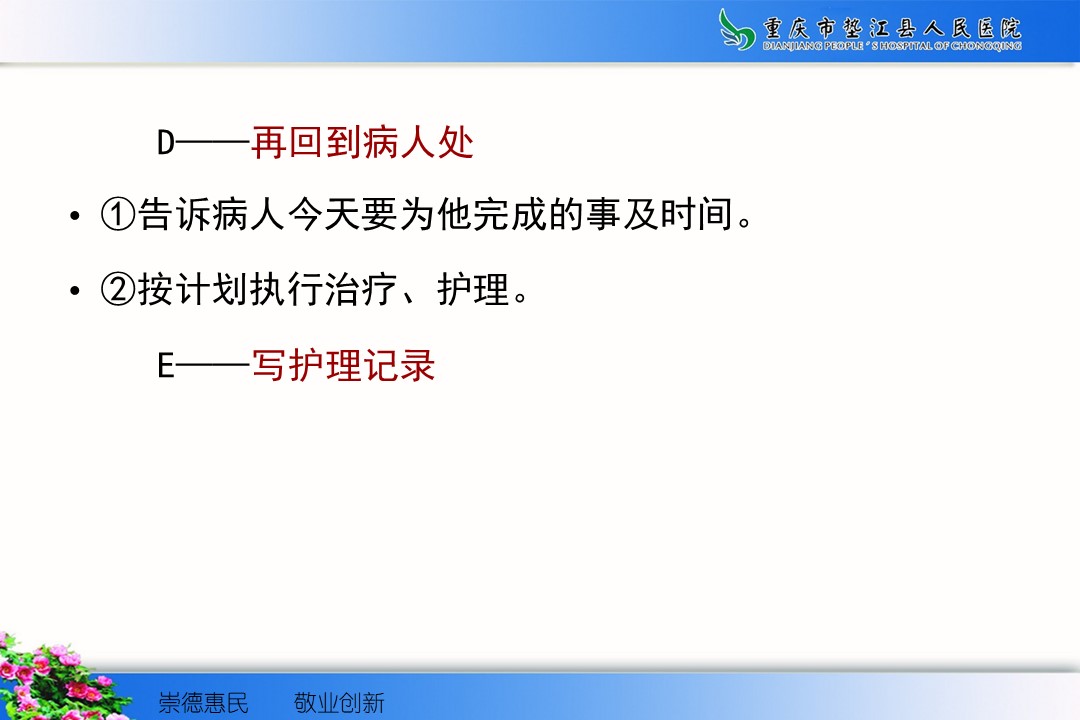 重庆市垫江县人民医院
DIANJIANG PEOPLE'S HOSPITAL OF CHONGQING

D——再回到病人处

• ①告诉病人今天要为他完成的事及时间。

• ②按计划执行治疗、护理。

E——写护理记录

崇德惠民　敬业创新